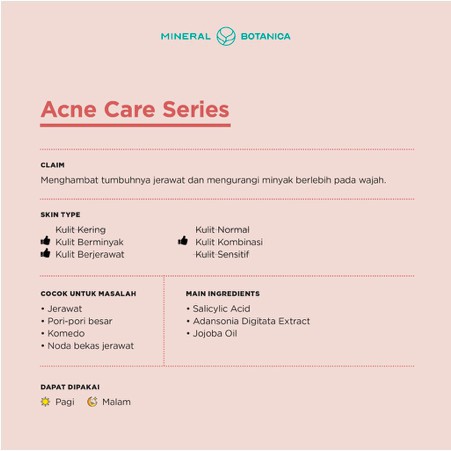 MINERAL BOTANICA

Acne Care Series

CLAIM
Menghambat tumbuhnya jerawat dan mengurangi minyak berlebih pada wajah.

SKIN TYPE
Kulit Kering
Kulit Berminyak
Kulit Berjerawat

Kulit Normal
Kulit Kombinasi
Kulit Sensitif

COCOK UNTUK MASALAH
• Jerawat
• Pori-pori besar
• Komedo
• Noda bekas jerawat

MAIN INGREDIENTS
• Salicylic Acid
• Adansonia Digitata Extract
• Jojoba Oil

DAPAT DIPAKAI
Pagi Malam